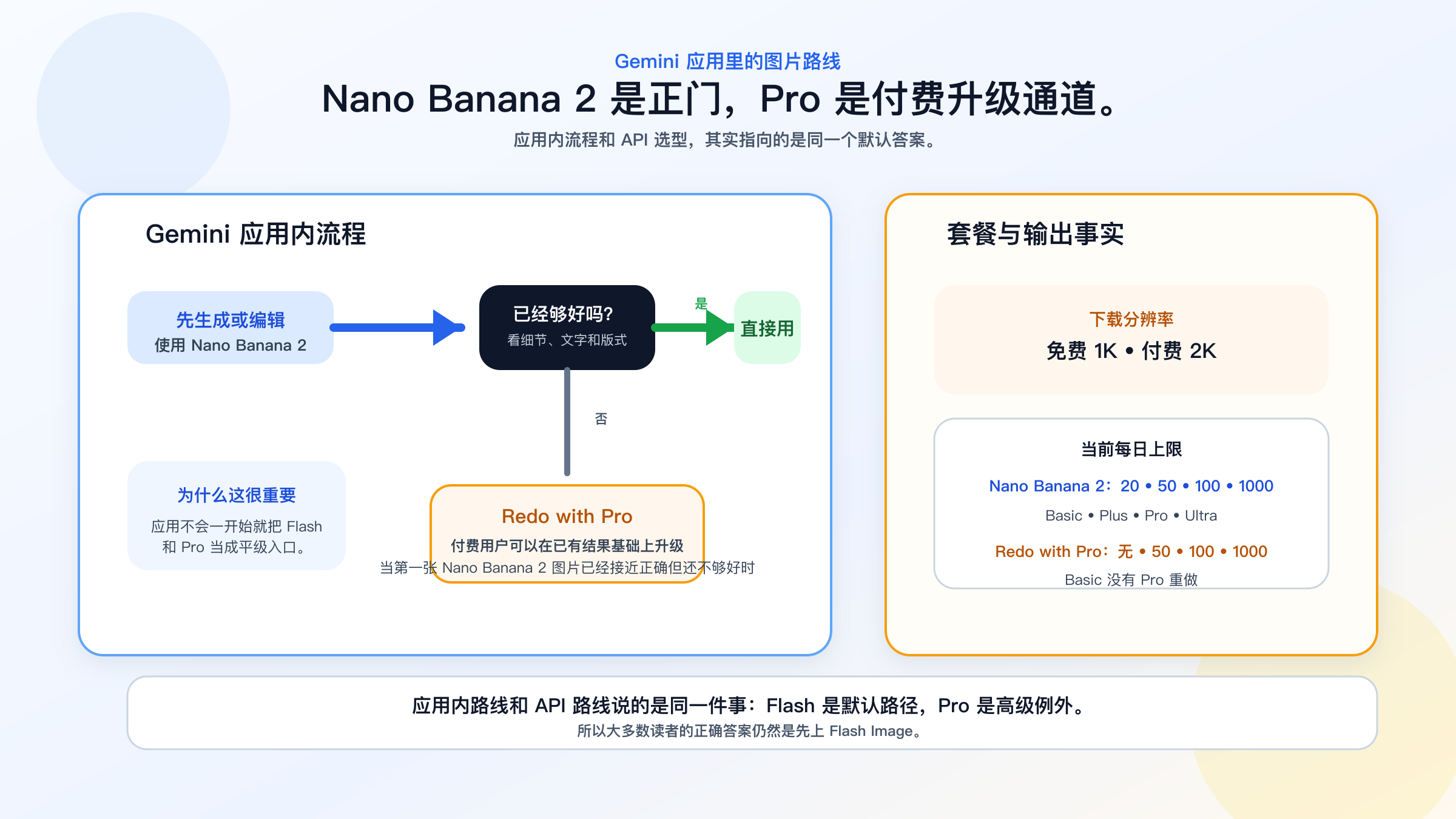 Gemini 应用里的图片路线

Nano Banana 2 是正门，Pro 是付费升级通道。

应用内流程和 API 选型，其实指向的是同一个默认答案。

Gemini 应用内流程

先生成或编辑
使用 Nano Banana 2

已经够好吗?
看细节、文字和版式

是

直接用

否

为什么这很重要
应用不会一开始就把 Flash 和 Pro 当成平级入口。

Redo with Pro
付费用户可以在已有结果基础上升级
当第一张 Nano Banana 2 图片已经接近正确但还不够好时

套餐与输出事实

下载分辨率
免费 1K • 付费 2K

当前每日上限
Nano Banana 2：20 • 50 • 100 • 1000
Basic • Plus • Pro • Ultra
Redo with Pro：无 • 50 • 100 • 1000
Basic 没有 Pro 重做

应用内路线和 API 路线说的是同一件事：Flash 是默认路径，Pro 是高级例外。
所以大多数读者的正确答案仍然是先上 Flash Image。